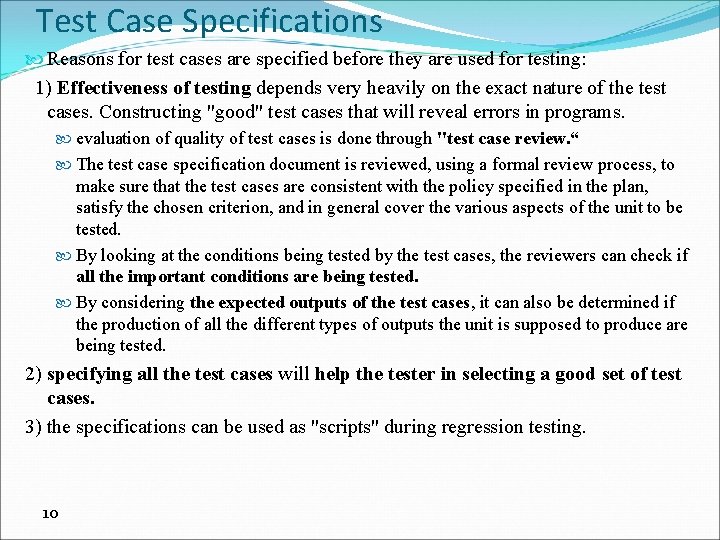 Test Case Specifications

Reasons for test cases are specified before they are used for testing:

1) Effectiveness of testing depends very heavily on the exact nature of the test cases. Constructing "good" test cases that will reveal errors in programs.

evaluation of quality of test cases is done through "test case review.“

The test case specification document is reviewed, using a formal review process, to make sure that the test cases are consistent with the policy specified in the plan, satisfy the chosen criterion, and in general cover the various aspects of the unit to be tested.

By looking at the conditions being tested by the test cases, the reviewers can check if all the important conditions are being tested.

By considering the expected outputs of the test cases, it can also be determined if the production of all the different types of outputs the unit is supposed to produce are being tested.

2) specifying all the test cases will help the tester in selecting a good set of test cases.

3) the specifications can be used as "scripts" during regression testing.

10